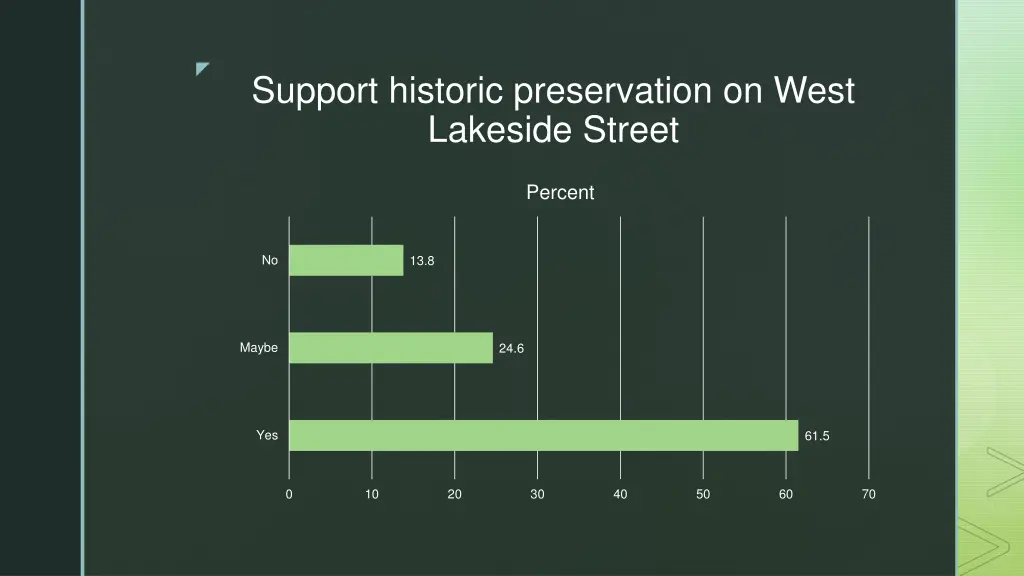 Support historic preservation on West Lakeside Street

Percent

No
13.8

Maybe
24.6

Yes
61.5

0
10
20
30
40
50
60
70